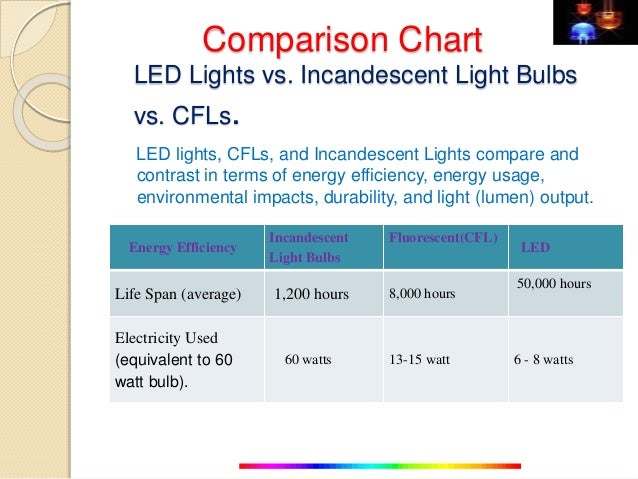 Comparison Chart

LED Lights vs. Incandescent Light Bulbs vs. CFLs.

LED lights, CFLs, and Incandescent Lights compare and contrast in terms of energy efficiency, energy usage, environmental impacts, durability, and light (lumen) output.

| Energy Efficiency | Incandescent Light Bulbs | Fluorescent(CFL) | LED |
|---|---|---|---|
| Life Span (average) | 1,200 hours | 8,000 hours | 50,000 hours |
| Electricity Used (equivalent to 60 watt bulb). | 60 watts | 13-15 watt | 6 - 8 watts |